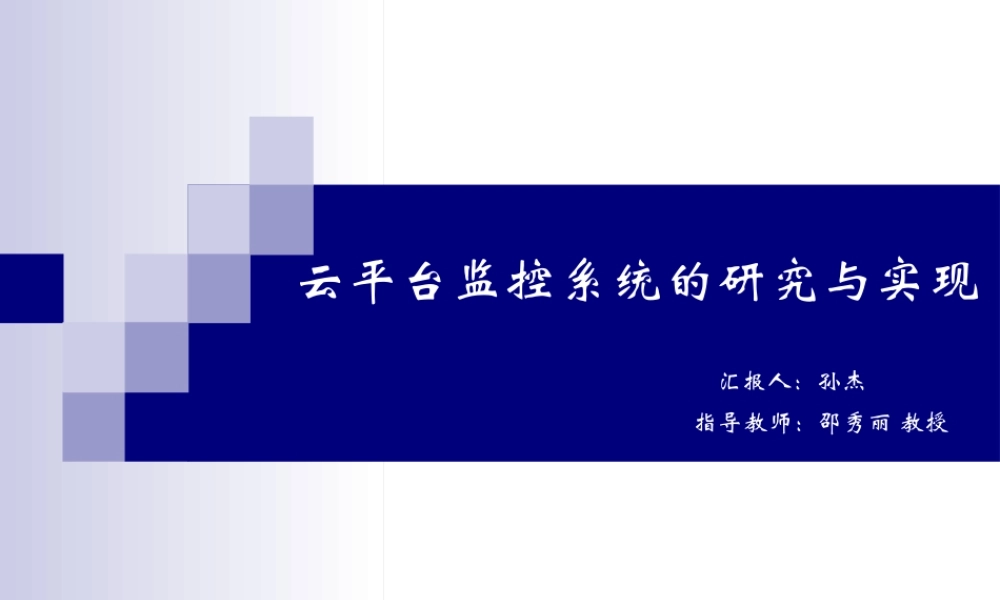 云平台监控系统的研究与实现

汇报人：孙杰

指导教师：邵秀丽 教授